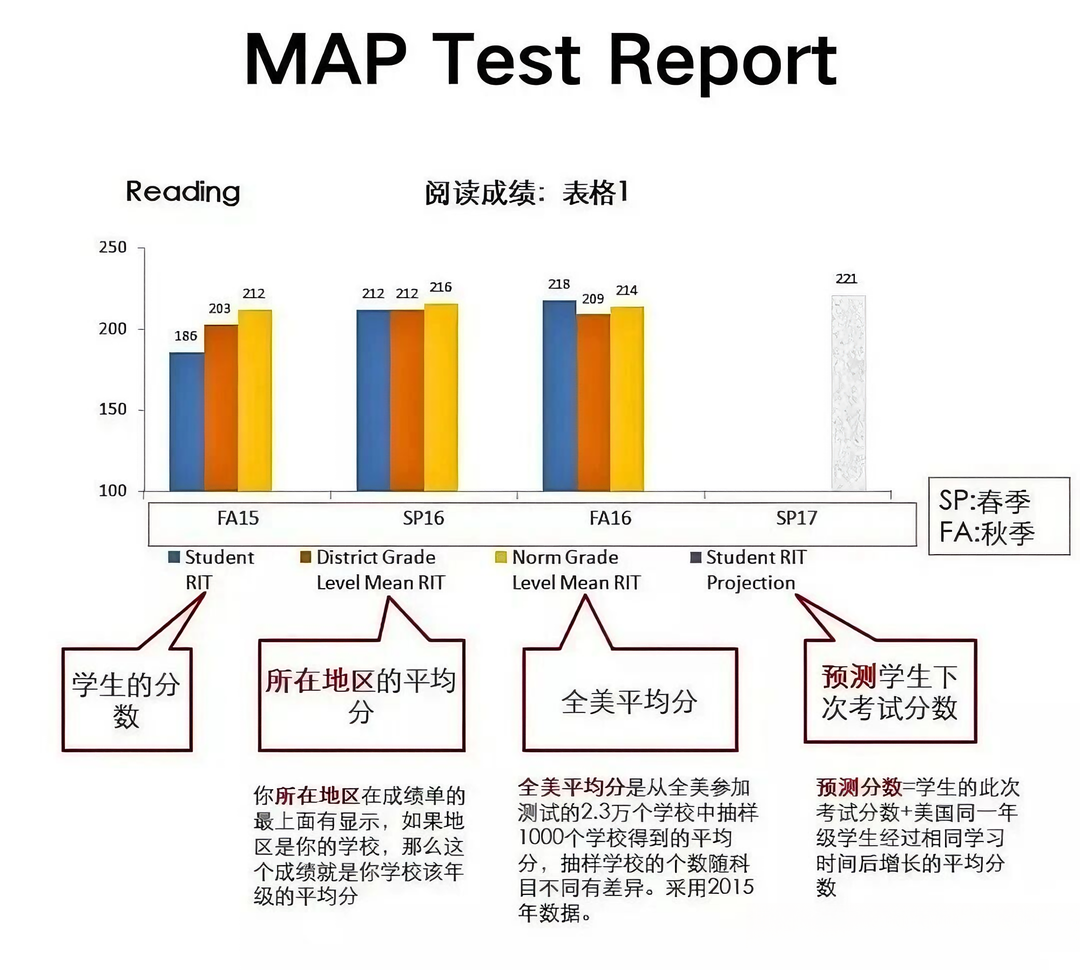 MAP Test Report

Reading

阅读成绩：表格1

250
200
150
100

186 203 212
212 212 216
218 209 214
221

FA15
SP16
FA16
SP17

SP:春季
FA:秋季

Student RIT
District Grade Level Mean RIT
Norm Grade Level Mean RIT
Student RIT Projection

学生的分数

所在地区的平均分

全美平均分

预测学生下次考试分数

你所在地区在成绩单的最上面有显示，如果地区是你的学校，那么这个成绩就是你学校该年级的平均分

全美平均分是从全美参加测试的2.3万个学校中抽样1000个学校得到的平均分，抽样学校的个数随科目不同有差异。采用2015年数据。

预测分数=学生的此次考试分数+美国同一年级学生经过相同学习时间后增长的平均分数